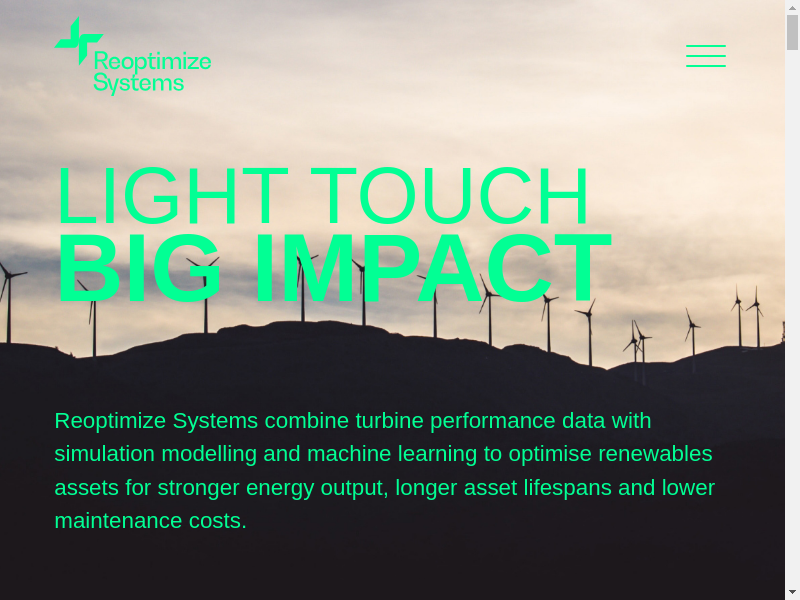 Reoptimize Systems

LIGHT TOUCH
BIG IMPACT

Reoptimize Systems combine turbine performance data with simulation modelling and machine learning to optimise renewables assets for stronger energy output, longer asset lifespans and lower maintenance costs.